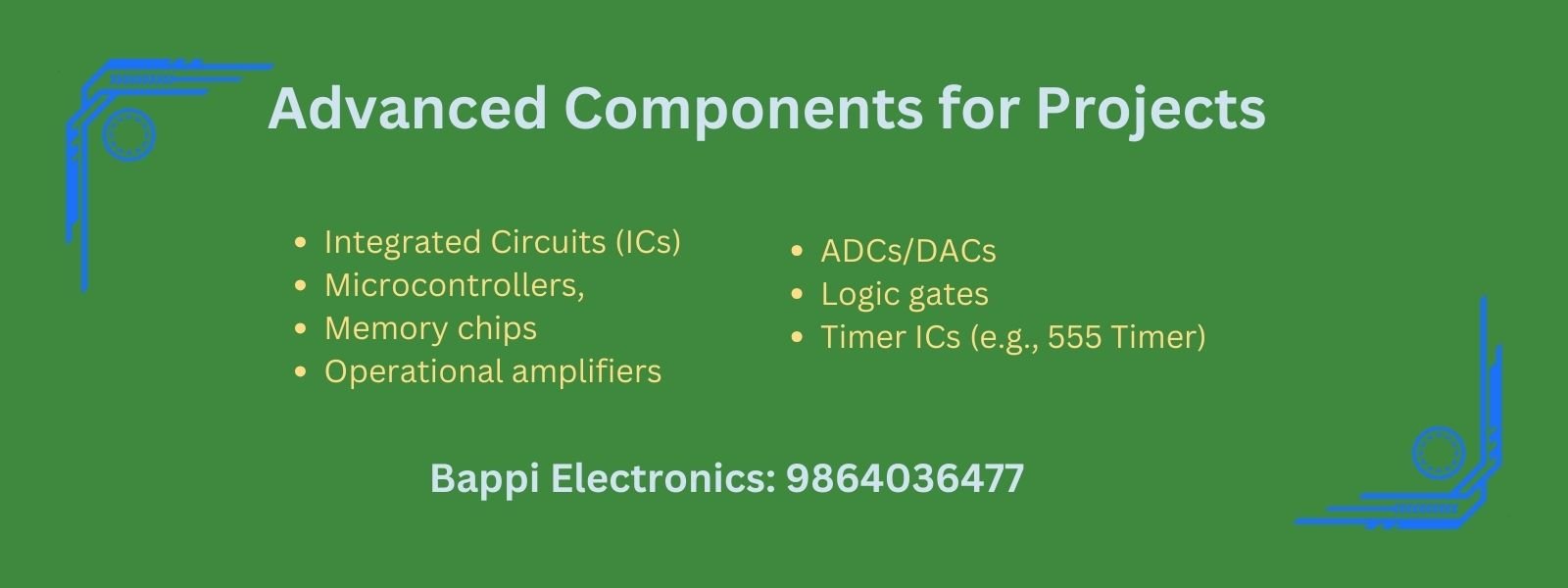 Advanced Components for Projects

- Integrated Circuits (ICs)
- Microcontrollers,
- Memory chips
- Operational amplifiers

- ADCs/DACs
- Logic gates
- Timer ICs (e.g., 555 Timer)

Bappi Electronics: 9864036477